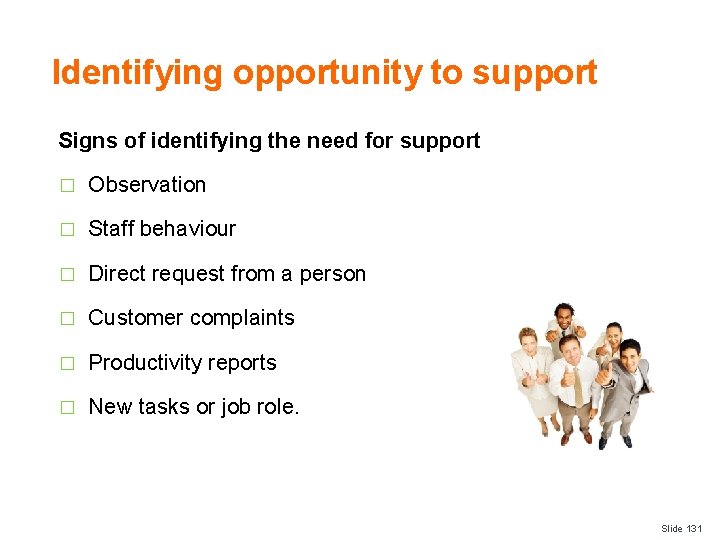 Identifying opportunity to support

Signs of identifying the need for support

□ Observation

□ Staff behaviour

□ Direct request from a person

□ Customer complaints

□ Productivity reports

□ New tasks or job role.

Slide 131